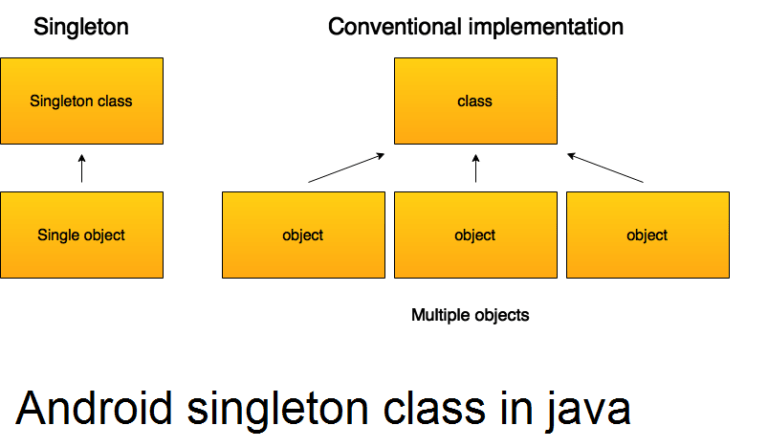 Singleton

Singleton class

Single object

Conventional implementation

class

object

object

object

Multiple objects

Android singleton class in java